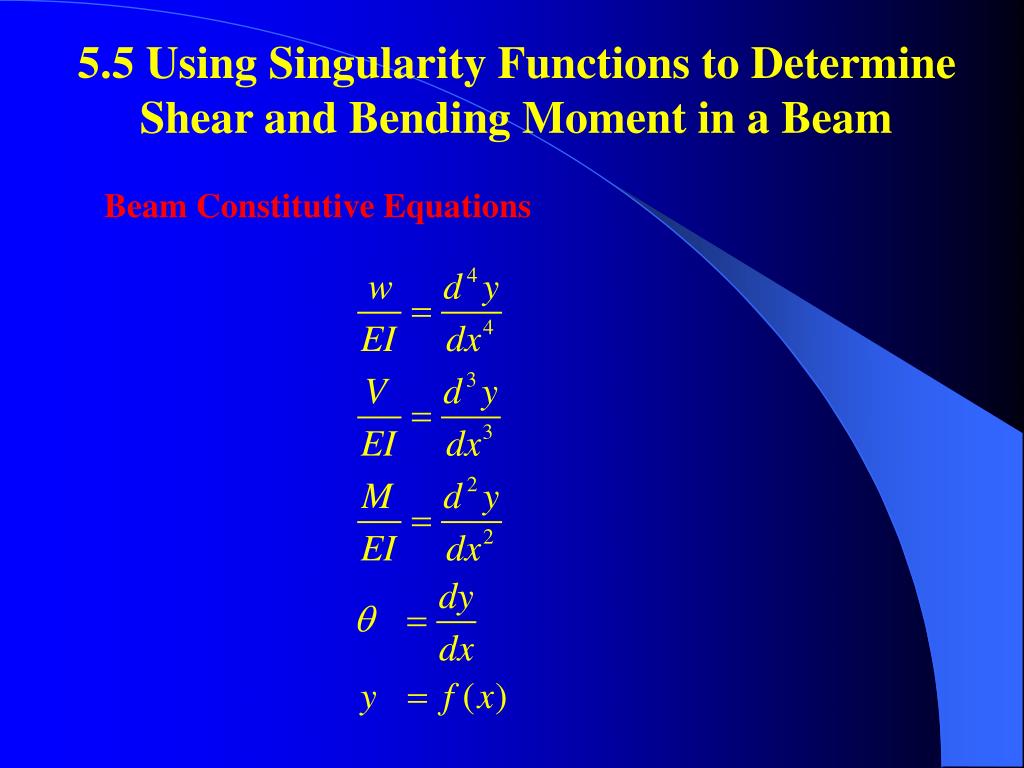 5.5 Using Singularity Functions to Determine Shear and Bending Moment in a Beam

Beam Constitutive Equations

$\frac{w}{EI} = \frac{d^4 y}{dx^4}$

$\frac{V}{EI} = \frac{d^3 y}{dx^3}$

$\frac{M}{EI} = \frac{d^2 y}{dx^2}$

$\theta = \frac{dy}{dx}$

$y = f(x)$